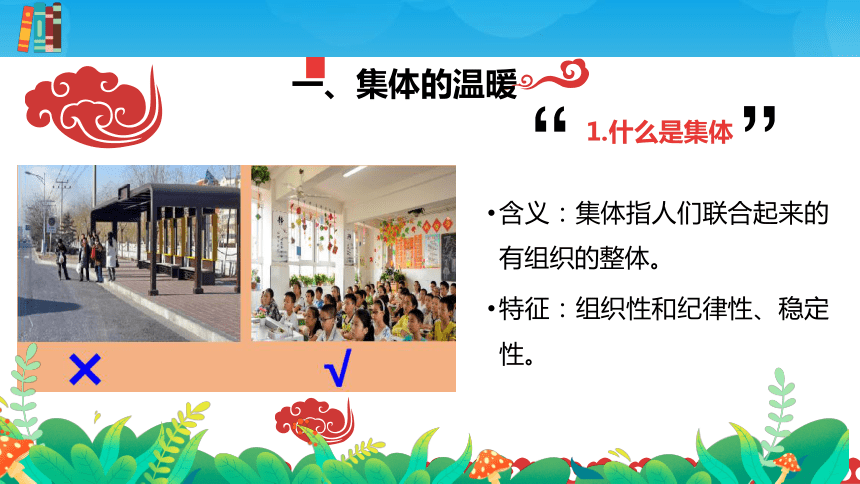 一、集体的温暖

“ 1.什么是集体 ”

×

√

•含义：集体指人们联合起来的有组织的整体。

•特征：组织性和纪律性、稳定性。